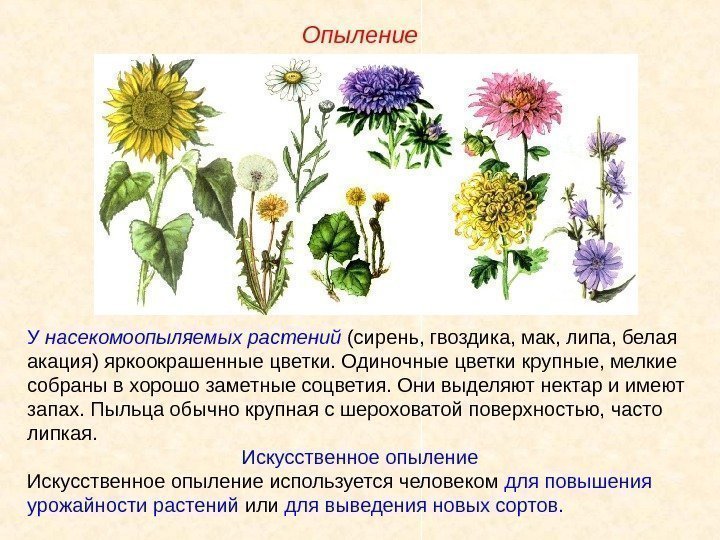 Опыление

У насекомоопыляемых растений (сирень, гвоздика, мак, липа, белая акация) яркоокрашенные цветки. Одиночные цветки крупные, мелкие собраны в хорошо заметные соцветия. Они выделяют нектар и имеют запах. Пыльца обычно крупная с шероховатой поверхностью, часто липкая.

Искусственное опыление

Искусственное опыление используется человеком для повышения урожайности растений или для выведения новых сортов.